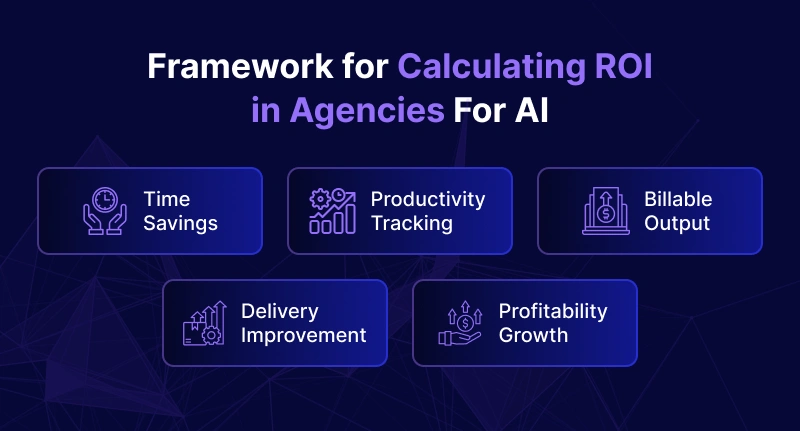 Framework for Calculating ROI in Agencies For AI

Time Savings

Productivity Tracking

Billable Output

Delivery Improvement

Profitability Growth